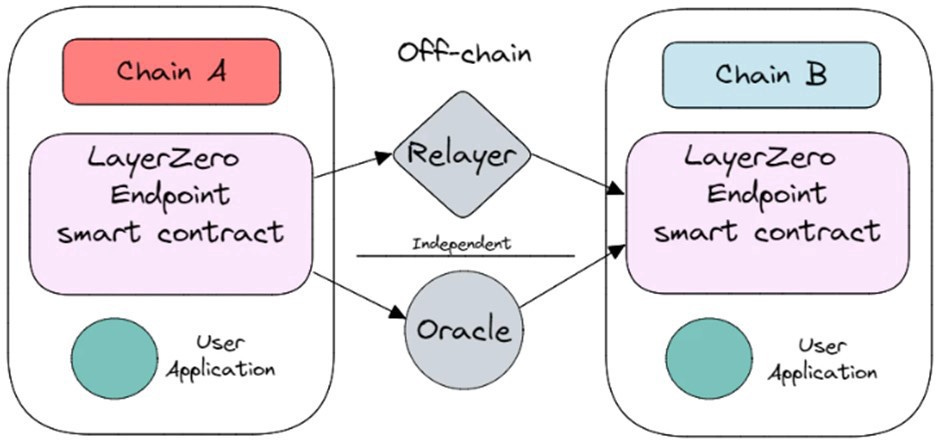 Chain A

LayerZero Endpoint smart contract

User Application

Off-chain

Relayer

Independent

Oracle

Chain B

LayerZero Endpoint smart contract

User Application